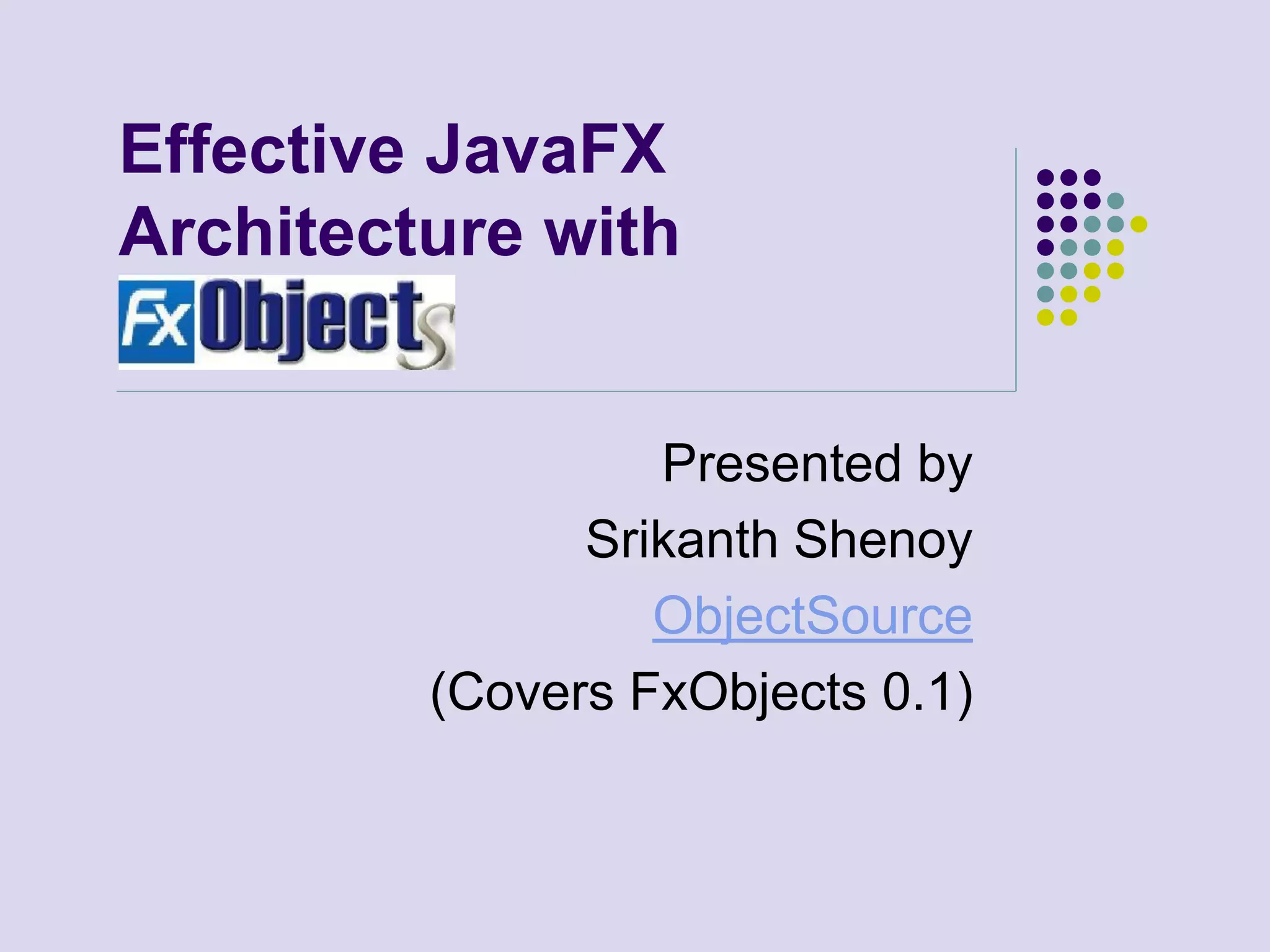 Effective JavaFX Architecture with FxObjects

Presented by

Srikanth Shenoy

ObjectSource

(Covers FxObjects 0.1)